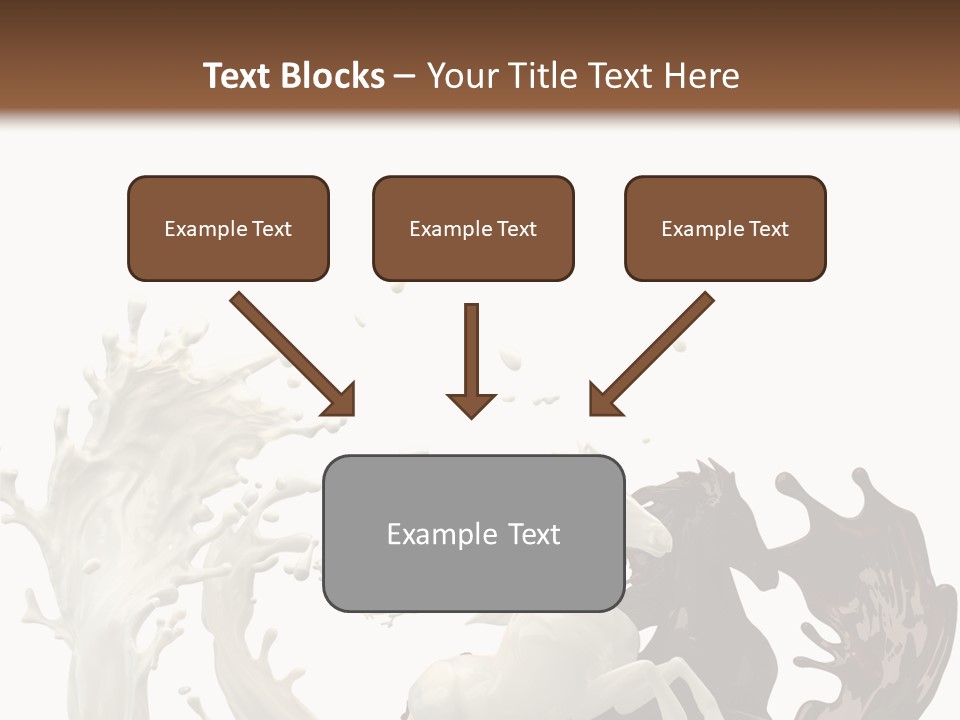 Text Blocks – Your Title Text Here

Example Text

Example Text

Example Text

Example Text